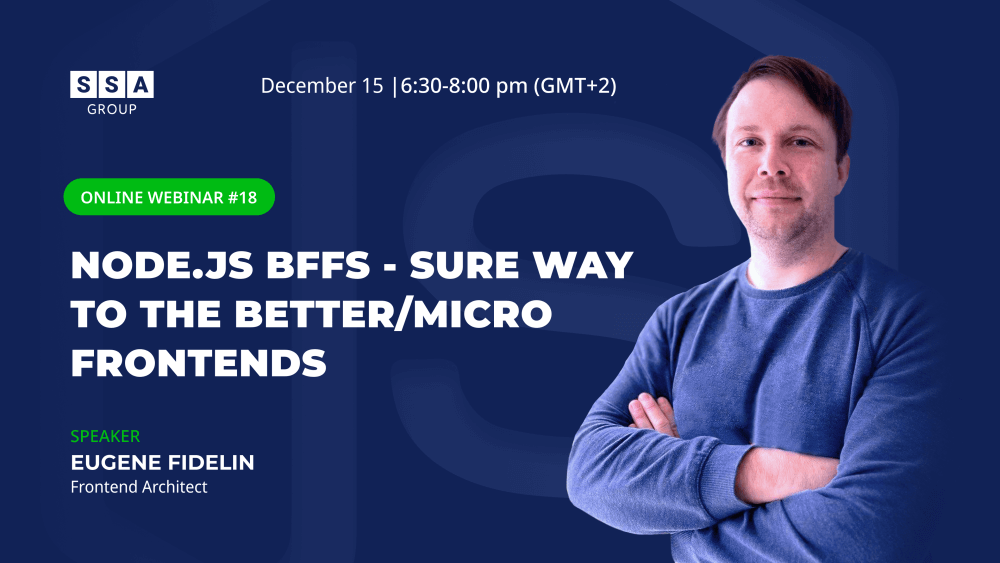 SSA
GROUP

December 15 |6:30-8:00 pm (GMT+2)

ONLINE WEBINAR #18

NODE.JS BFFS - SURE WAY TO THE BETTER/MICRO FRONTENDS

SPEAKER
EUGENE FIDELIN
Frontend Architect